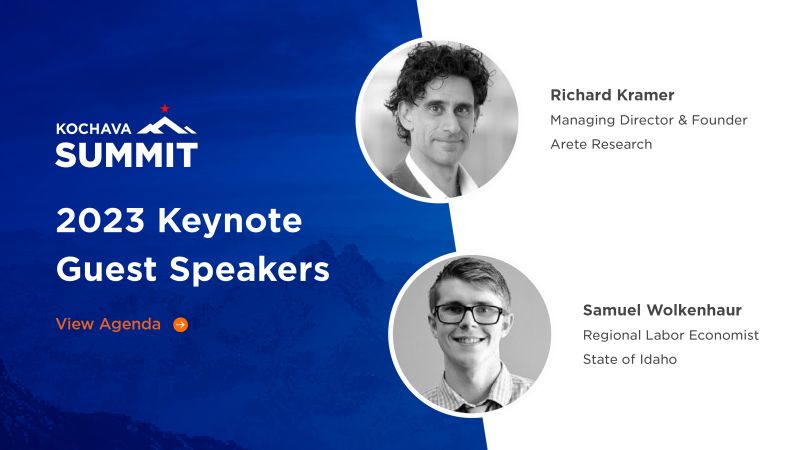 KOCHAVA
SUMMIT

2023 Keynote Guest Speakers

View Agenda

Richard Kramer
Managing Director & Founder
Arete Research

Samuel Wolkenhaur
Regional Labor Economist
State of Idaho